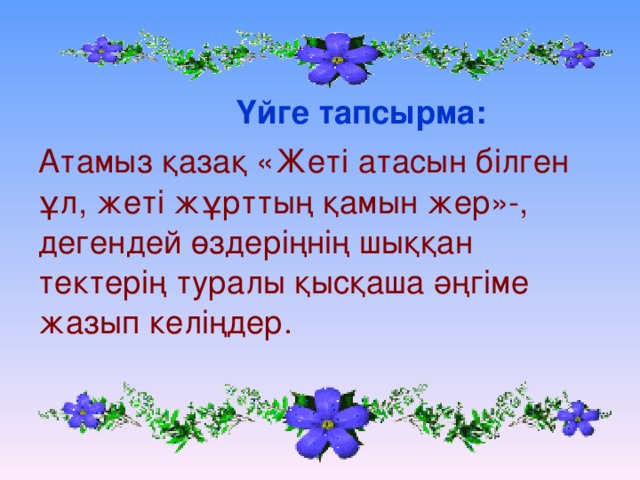 Үйге тапсырма:

Атамыз қазақ «Жеті атасын білген ұл, жеті жұрттың қамын жер»-, дегендей өздеріңнің шыққан тектерің туралы қысқаша әңгіме жазып келіңдер.